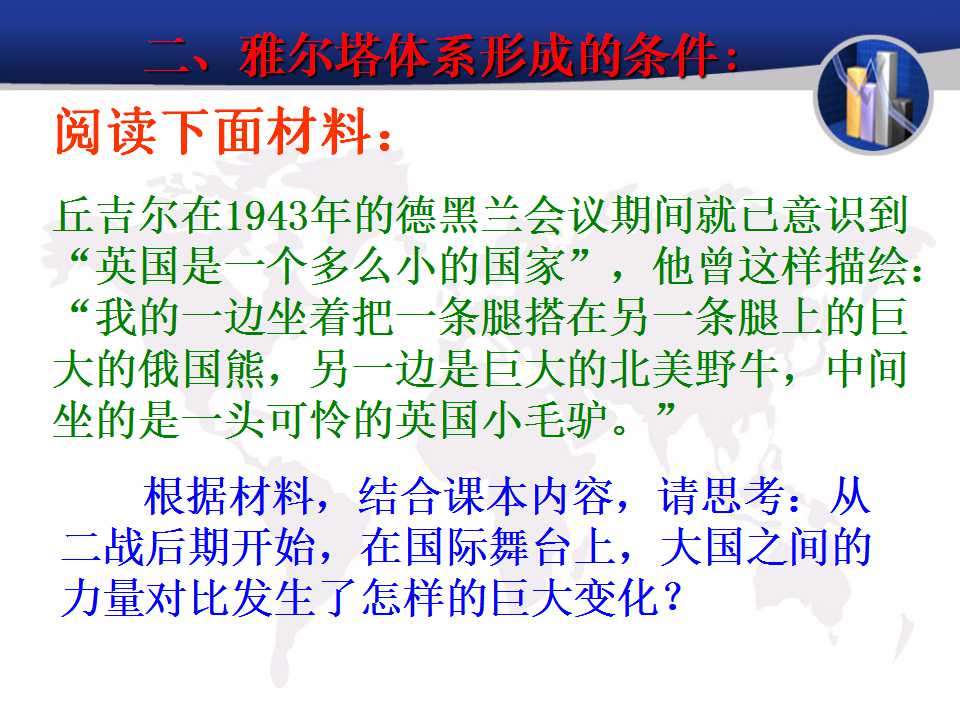 二、雅尔塔体系形成的条件：

阅读下面材料：

丘吉尔在1943年的德黑兰会议期间就已意识到“英国是一个多么小的国家”，他曾这样描绘：“我的一边坐着把一条腿搭在另一条腿上的巨大的俄国熊，另一边是巨大的北美野牛，中间坐的是一头可怜的英国小毛驴。”

根据材料，结合课本内容，请思考：从二战后期开始，在国际舞台上，大国之间的力量对比发生了怎样的巨大变化？